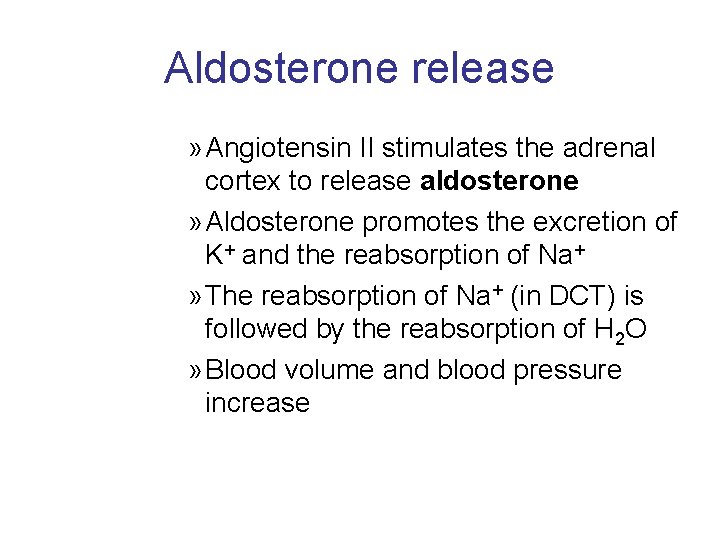 Aldosterone release

» Angiotensin II stimulates the adrenal cortex to release aldosterone

» Aldosterone promotes the excretion of $K^+$ and the reabsorption of $Na^+$

» The reabsorption of $Na^+$ (in DCT) is followed by the reabsorption of $H_2O$

» Blood volume and blood pressure increase